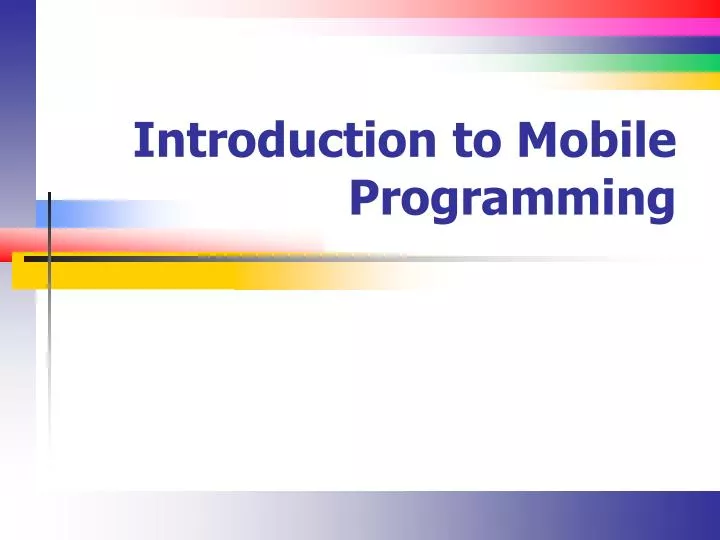 Introduction to Mobile Programming